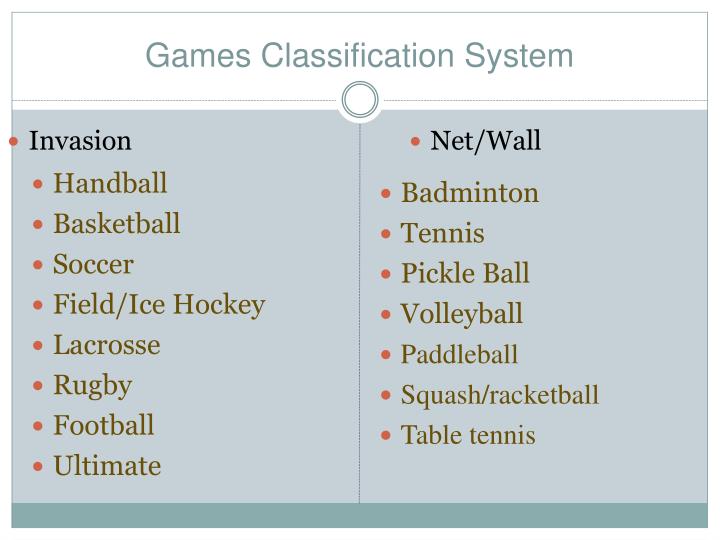 Games Classification System

- Invasion
  - Handball
  - Basketball
  - Soccer
  - Field/Ice Hockey
  - Lacrosse
  - Rugby
  - Football
  - Ultimate

- Net/Wall
  - Badminton
  - Tennis
  - Pickle Ball
  - Volleyball
  - Paddleball
  - Squash/racketball
  - Table tennis